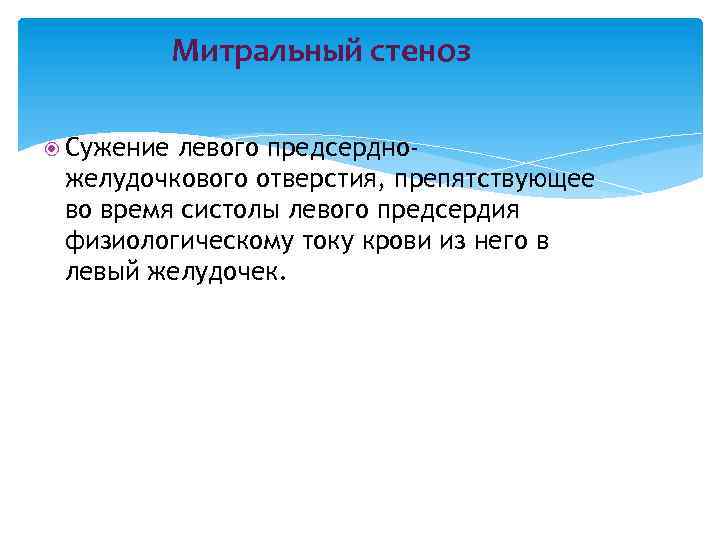 Митральный стеноз

Сужение левого предсердно-желудочкового отверстия, препятствующее во время систолы левого предсердия физиологическому току крови из него в левый желудочек.